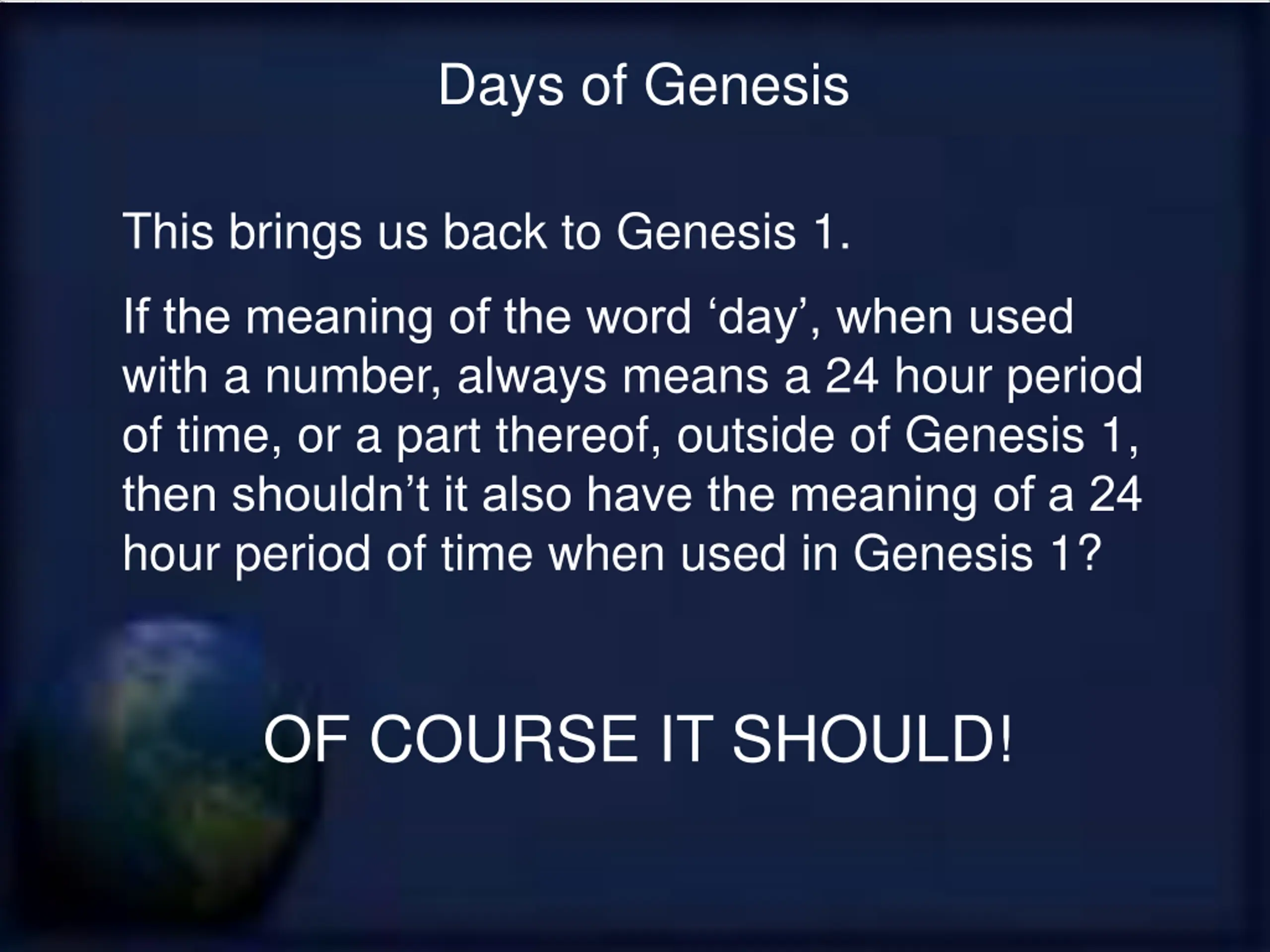 Days of Genesis

This brings us back to Genesis 1.

If the meaning of the word ‘day’, when used with a number, always means a 24 hour period of time, or a part thereof, outside of Genesis 1, then shouldn’t it also have the meaning of a 24 hour period of time when used in Genesis 1?

OF COURSE IT SHOULD!